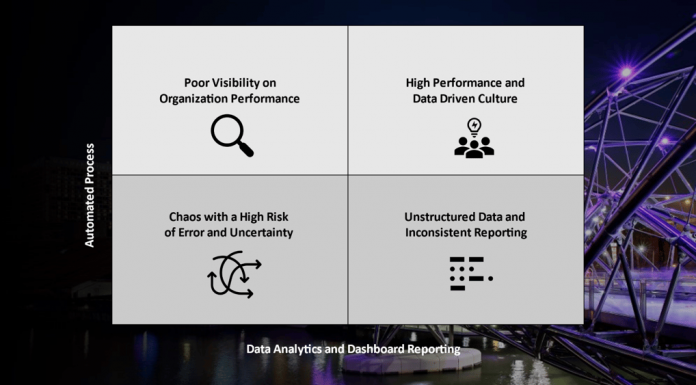 Automated Process

Poor Visibility on Organization Performance

High Performance and Data Driven Culture

Chaos with a High Risk of Error and Uncertainty

Unstructured Data and Inconsistent Reporting

Data Analytics and Dashboard Reporting